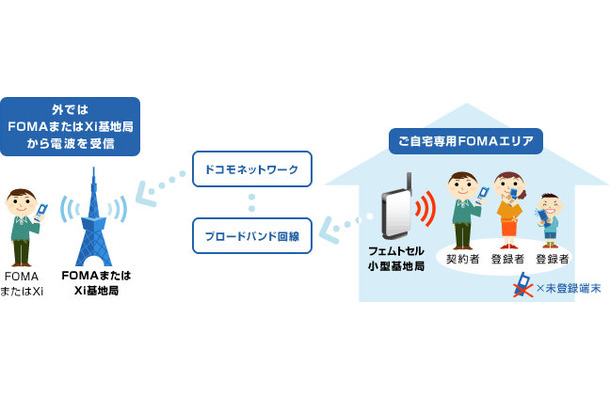 外では
FOMAまたはXi基地局
から電波を受信

FOMA
またはXi

FOMAまたは
Xi基地局

ドコモネットワーク

ブロードバンド回線

ご自宅専用FOMAエリア

フェムトセル
小型基地局

契約者 登録者 登録者

×未登録端末